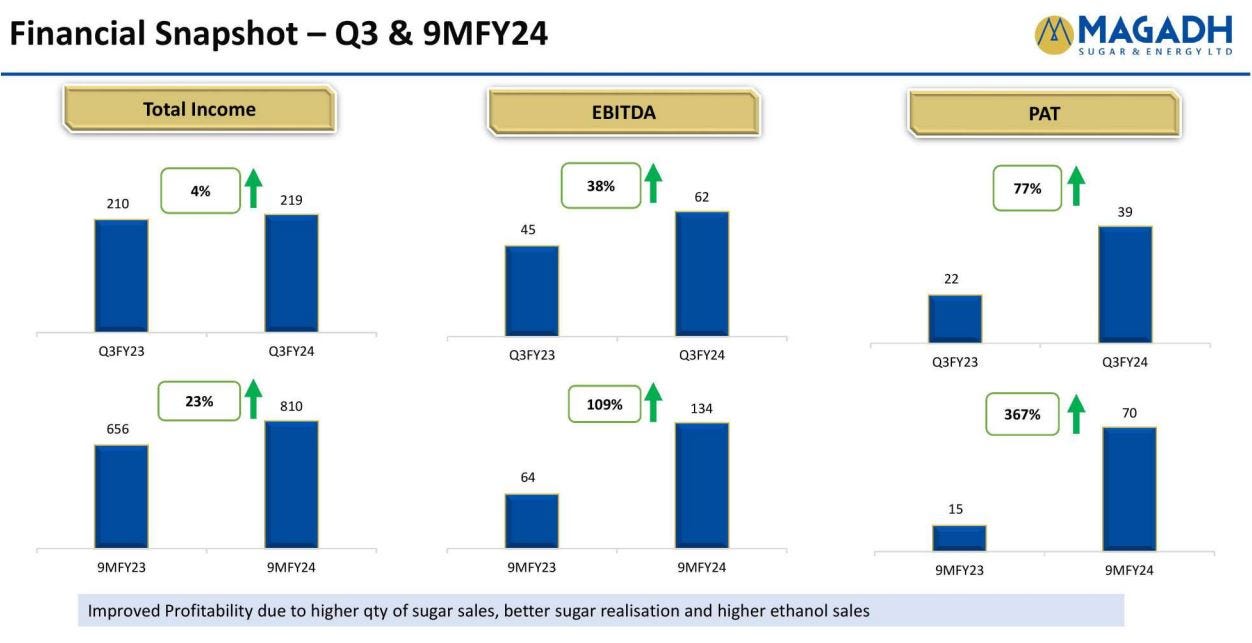 Financial Snapshot – Q3 & 9MFY24

MAGADH SUGAR & ENERGY LTD

Total Income

4%

210

219

Q3FY23

Q3FY24

23%

656

810

9MFY23

9MFY24

EBITDA

38%

45

62

Q3FY23

Q3FY24

109%

64

134

9MFY23

9MFY24

PAT

77%

22

39

Q3FY23

Q3FY24

367%

15

70

9MFY23

9MFY24

Improved Profitability due to higher qty of sugar sales, better sugar realisation and higher ethanol sales